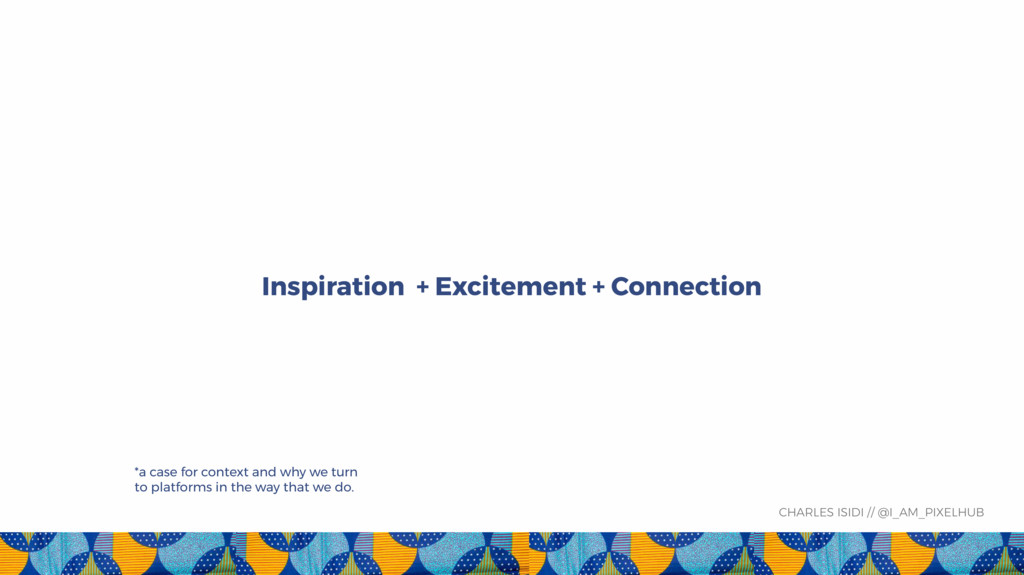 Inspiration + Excitement + Connection

*a case for context and why we turn to platforms in the way that we do.

CHARLES ISIDI // @I_AM_PIXELHUB